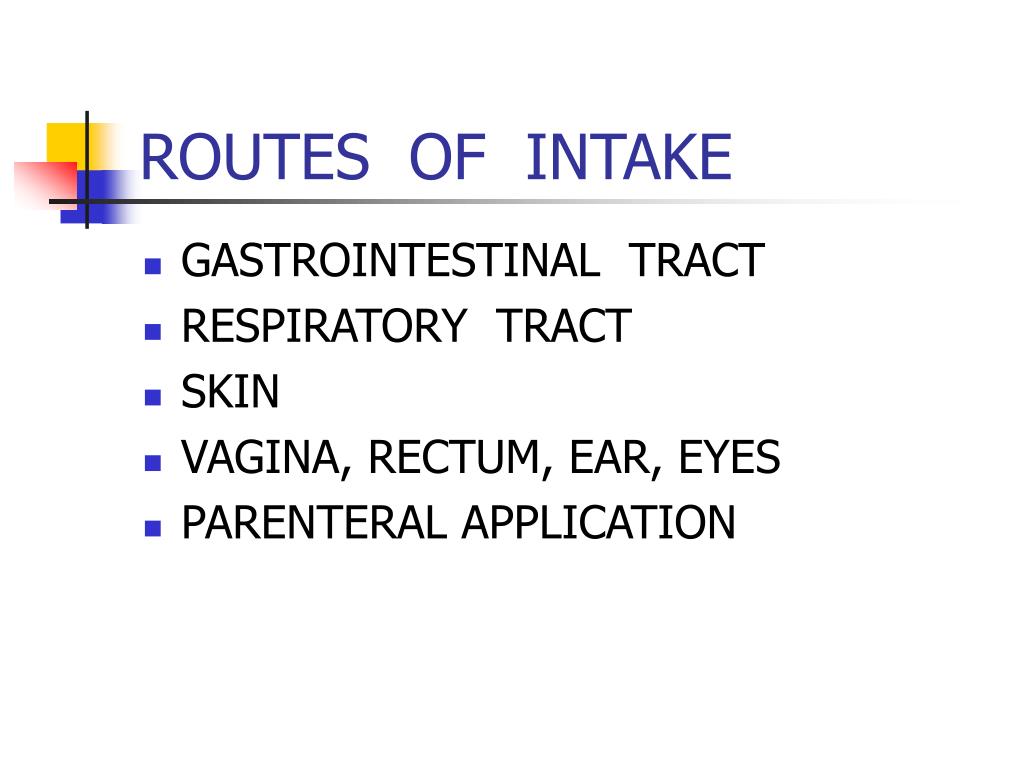 ROUTES OF INTAKE

- GASTROINTESTINAL TRACT
- RESPIRATORY TRACT
- SKIN
- VAGINA, RECTUM, EAR, EYES
- PARENTERAL APPLICATION